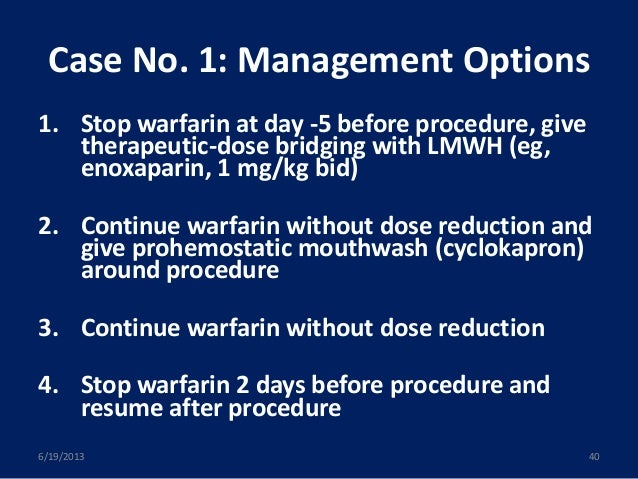 Case No. 1: Management Options

1. Stop warfarin at day -5 before procedure, give therapeutic-dose bridging with LMWH (eg, enoxaparin, 1 mg/kg bid)

2. Continue warfarin without dose reduction and give prohemostatic mouthwash (cyclokapron) around procedure

3. Continue warfarin without dose reduction

4. Stop warfarin 2 days before procedure and resume after procedure

6/19/2013

40